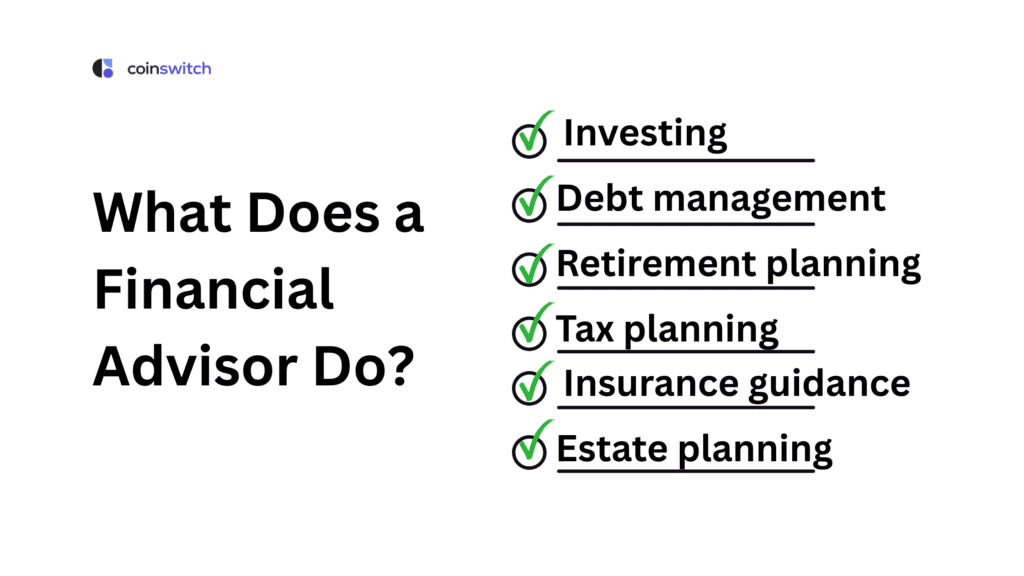 coinswitch

What Does a Financial Advisor Do?

Investing
Debt management
Retirement planning
Tax planning
Insurance guidance
Estate planning